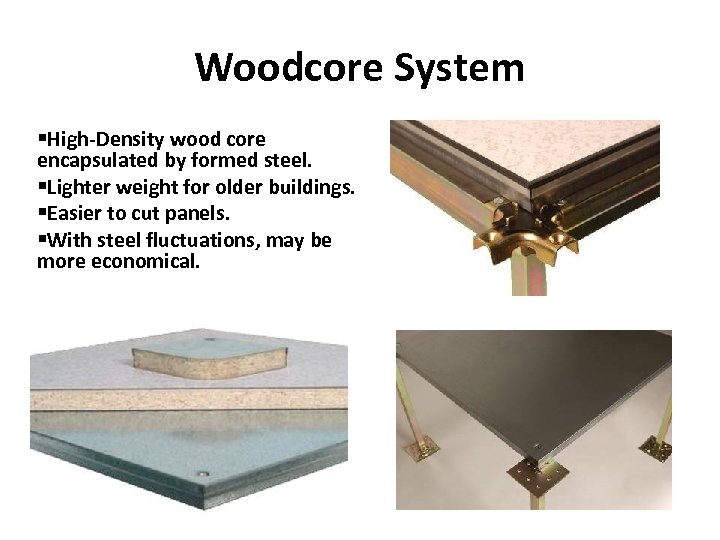 Woodcore System

▪High-Density wood core encapsulated by formed steel.
▪Lighter weight for older buildings.
▪Easier to cut panels.
▪With steel fluctuations, may be more economical.